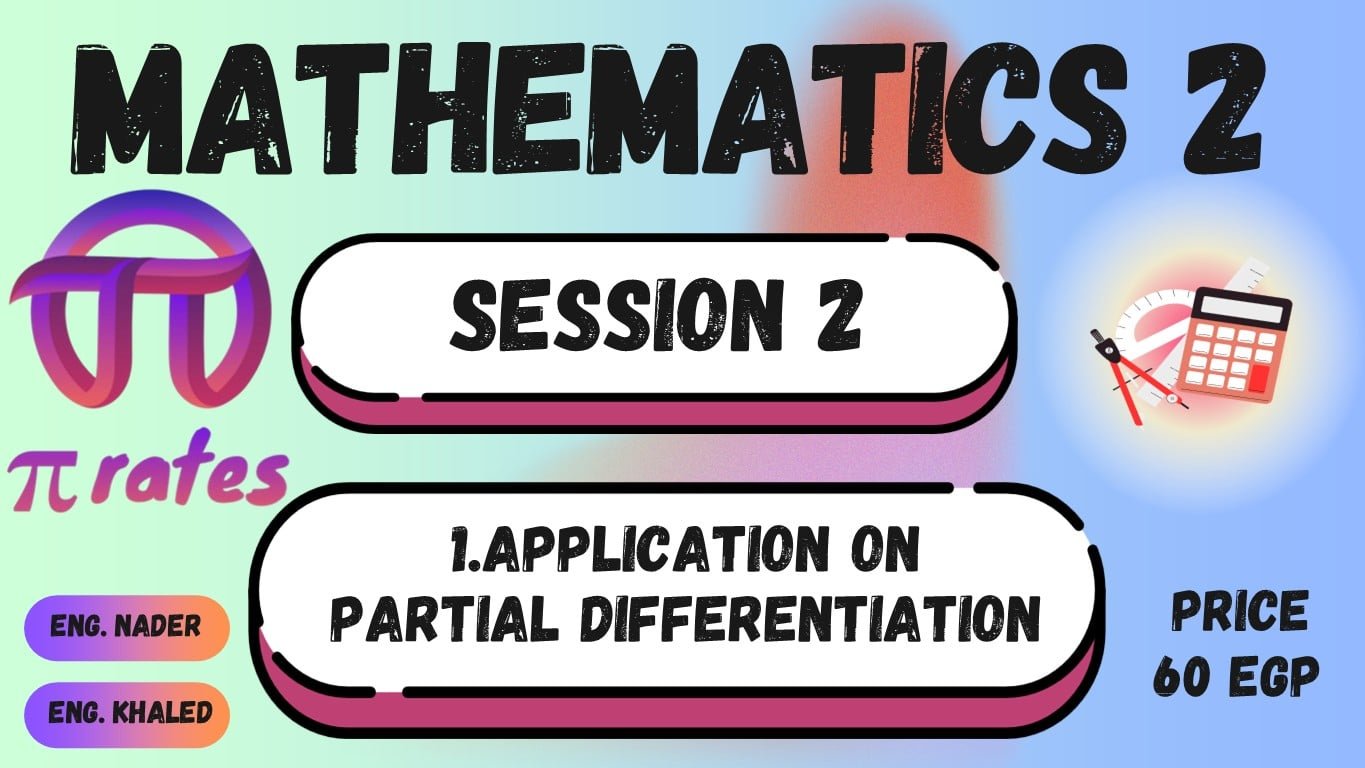 MATHEMATICS 2

π rates

SESSION 2

1.APPLICATION ON PARTIAL DIFFERENTIATION

ENG. NADER

ENG. KHALED

PRICE 60 EGP